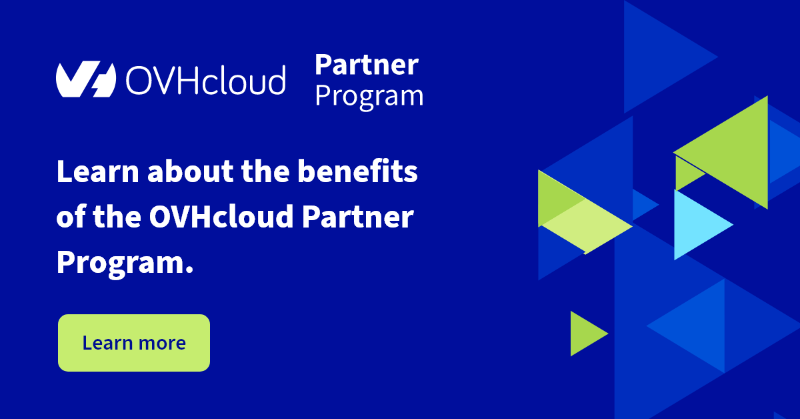 OVHcloud Partner Program

Learn about the benefits of the OVHcloud Partner Program.

Learn more